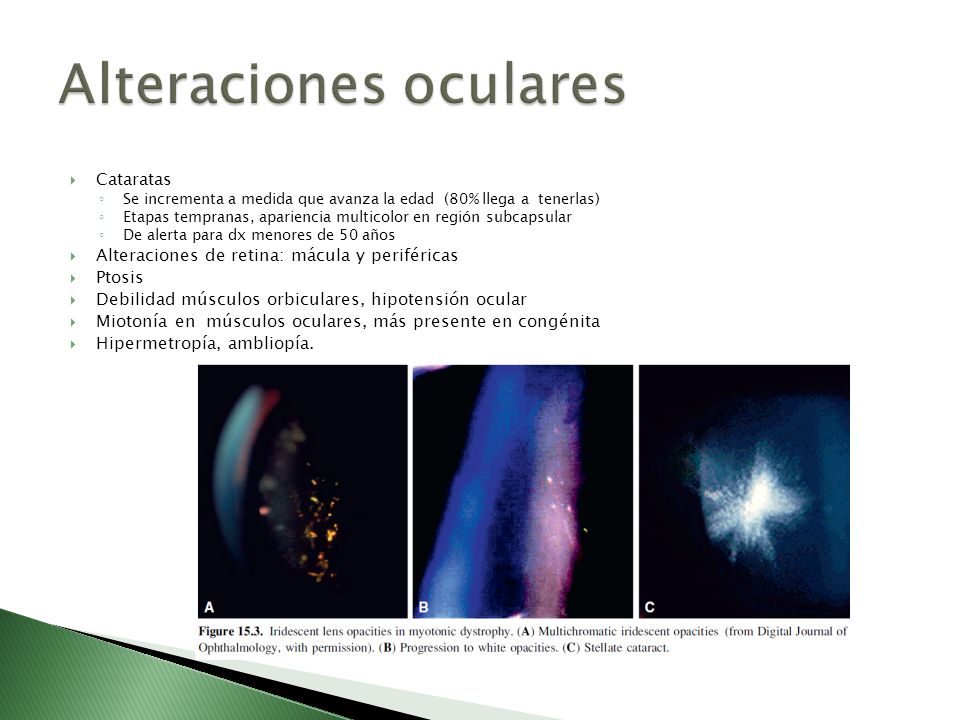 Alteraciones oculares

Cataratas

Se incrementa a medida que avanza la edad (80% llega a tenerlas)

Etapas tempranas, apariencia multicolor en región subcapsular

De alerta para dx menores de 50 años

Alteraciones de retina: mácula y periféricas

Ptosis

Debilidad músculos orbiculares, hipotensión ocular

Miotonía en músculos oculares, más presente en congénita

Hipermetropía, ambliopía.

A

B

C

Figure 15.3. Iridescent lens opacities in myotonic dystrophy. (A) Multichromatic iridescent opacities (from Digital Journal of Ophthalmology, with permission). (B) Progression to white opacities. (C) Stellate cataract.